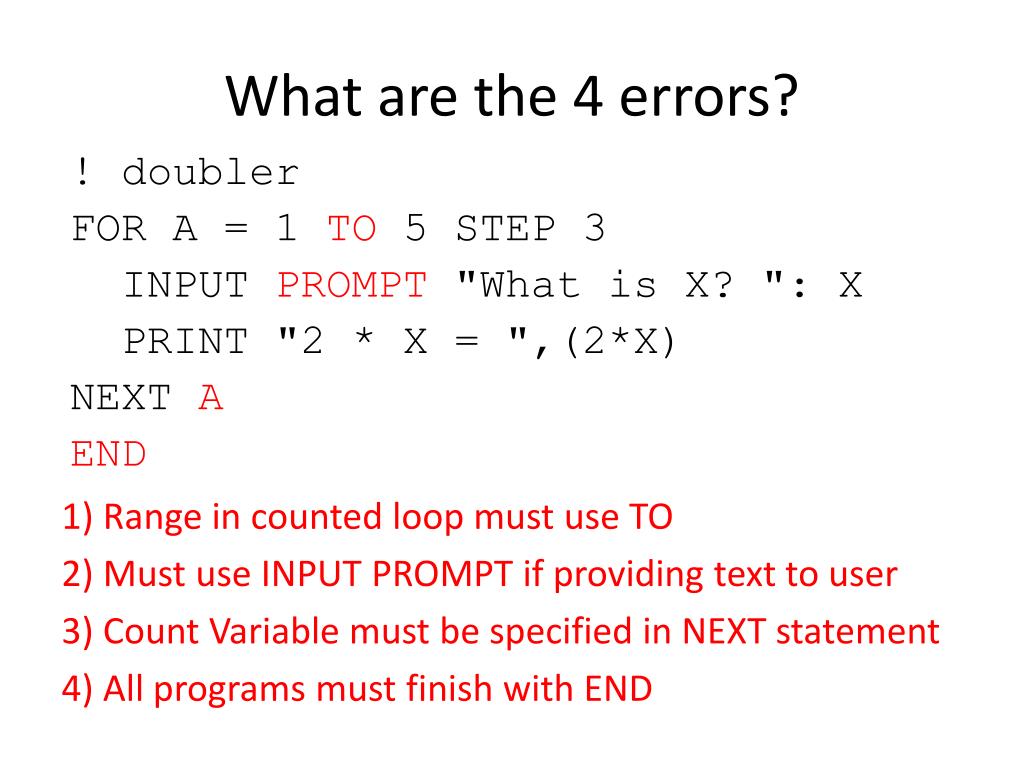 What are the 4 errors?

! doubler
FOR A = 1 TO 5 STEP 3
INPUT PROMPT "What is X? ": X
PRINT "2 * X = ",(2*X)
NEXT A
END

1) Range in counted loop must use TO
2) Must use INPUT PROMPT if providing text to user
3) Count Variable must be specified in NEXT statement
4) All programs must finish with END